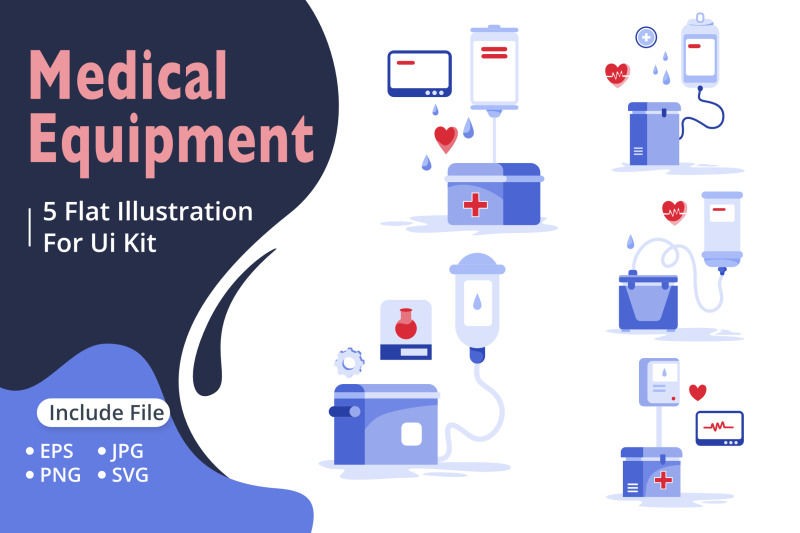 Medical Equipment

5 Flat Illustration For Ui Kit

Include File

• EPS • JPG
• PNG • SVG